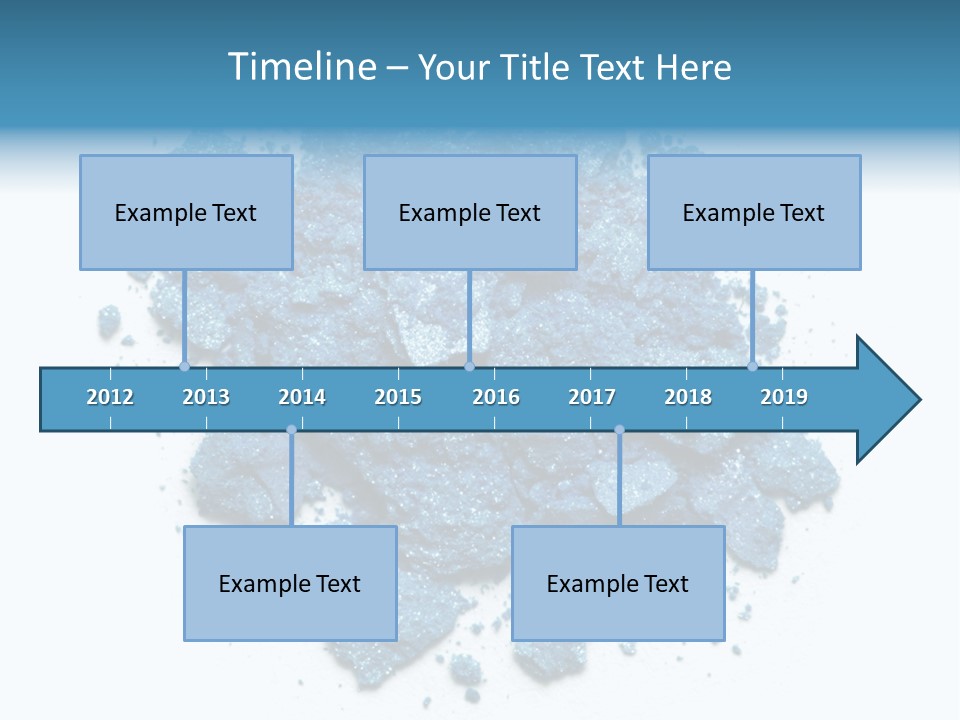 Timeline – Your Title Text Here

Example Text

Example Text

Example Text

2012 2013 2014 2015 2016 2017 2018 2019

Example Text

Example Text